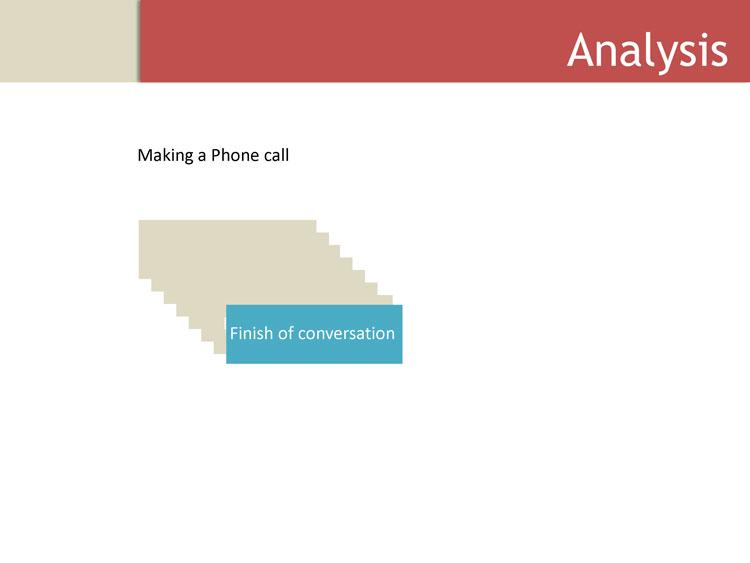 Analysis

Making a Phone call

Finish of conversation